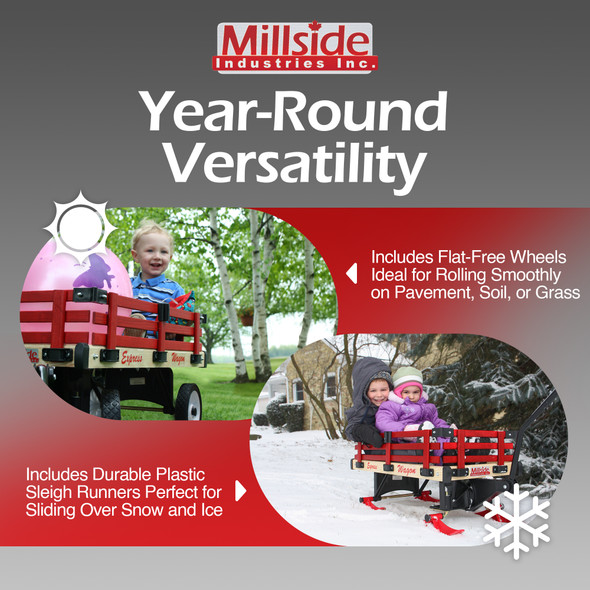 Millside
Industries Inc.

Year-Round Versatility

Includes Flat-Free Wheels Ideal for Rolling Smoothly on Pavement, Soil, or Grass

Express Wagon

Includes Durable Plastic Sleigh Runners Perfect for Sliding Over Snow and Ice

Express Wagon Millside